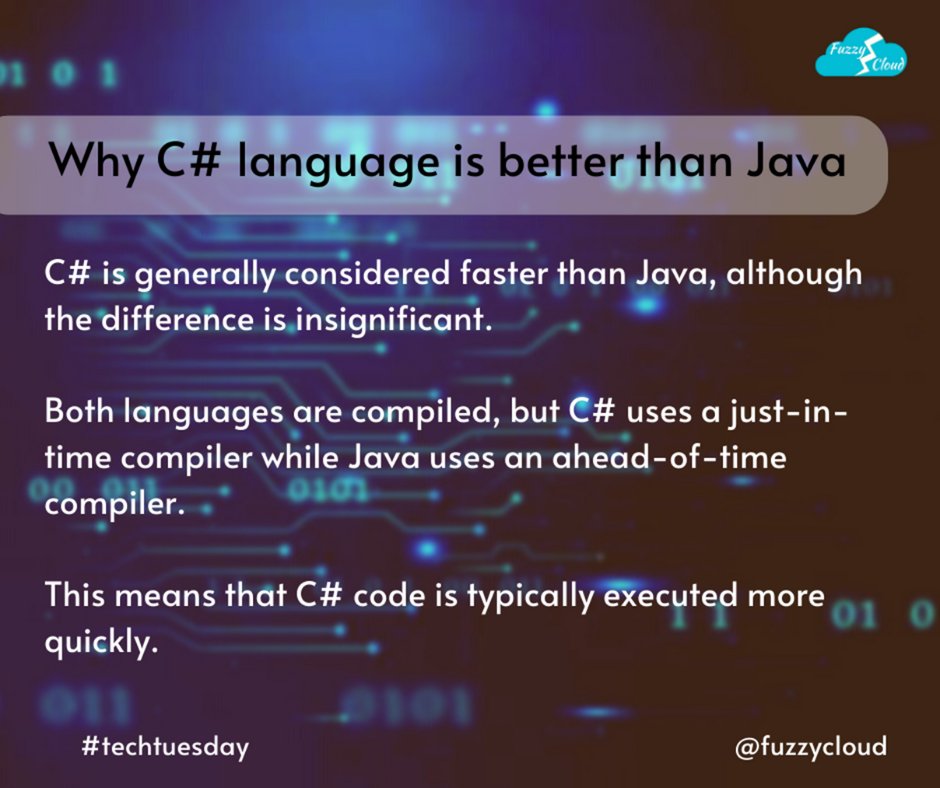 Fuzzy Cloud

Why C# language is better than Java

C# is generally considered faster than Java, although the difference is insignificant.

Both languages are compiled, but C# uses a just-in-time compiler while Java uses an ahead-of-time compiler.

This means that C# code is typically executed more quickly.

#techtuesday

@fuzzycloud